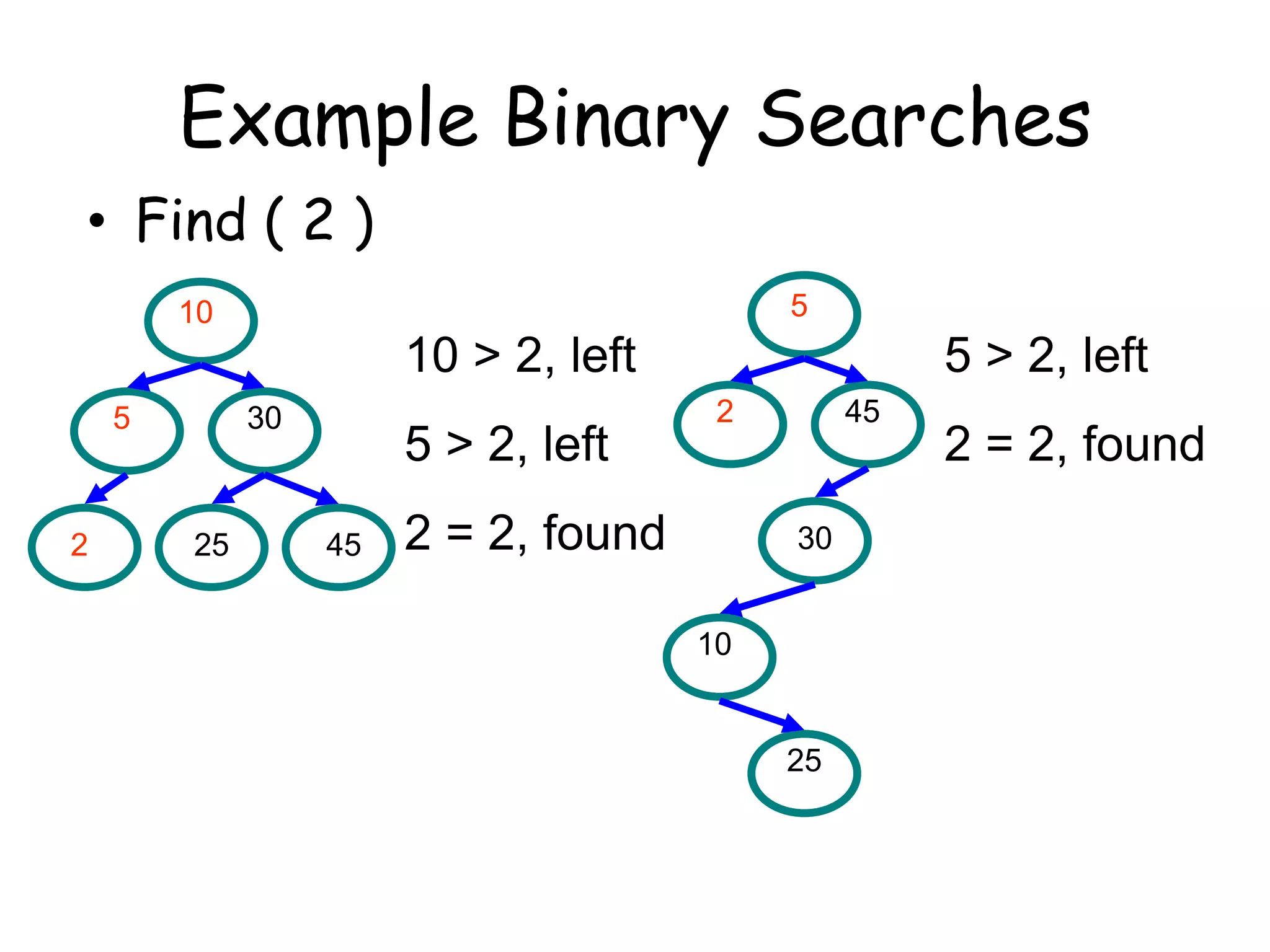 Example Binary Searches

• Find ( 2 )

10

5

30

2

25

45

10 > 2, left

5 > 2, left

2 = 2, found

5

2

45

30

10

25

5 > 2, left

2 = 2, found